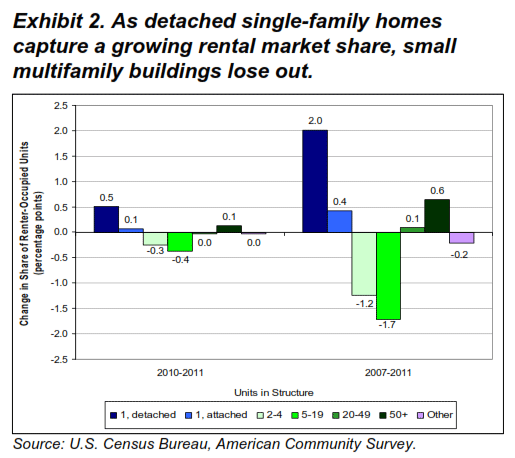 Exhibit 2. As detached single-family homes capture a growing rental market share, small multifamily buildings lose out.

Change in Share of Renter-Occupied Units (percentage points)

2.5
2.0
1.5
1.0
0.5
0.0
-0.5
-1.0
-1.5
-2.0
-2.5

0.5
0.1
-0.3
-0.4
0.0
0.1
0.0

2.0
0.4
-1.2
-1.7
0.1
0.6
-0.2

2010-2011
2007-2011

Units in Structure

1, detached
1, attached
2-4
5-19
20-49
50+
Other

Source: U.S. Census Bureau, American Community Survey.